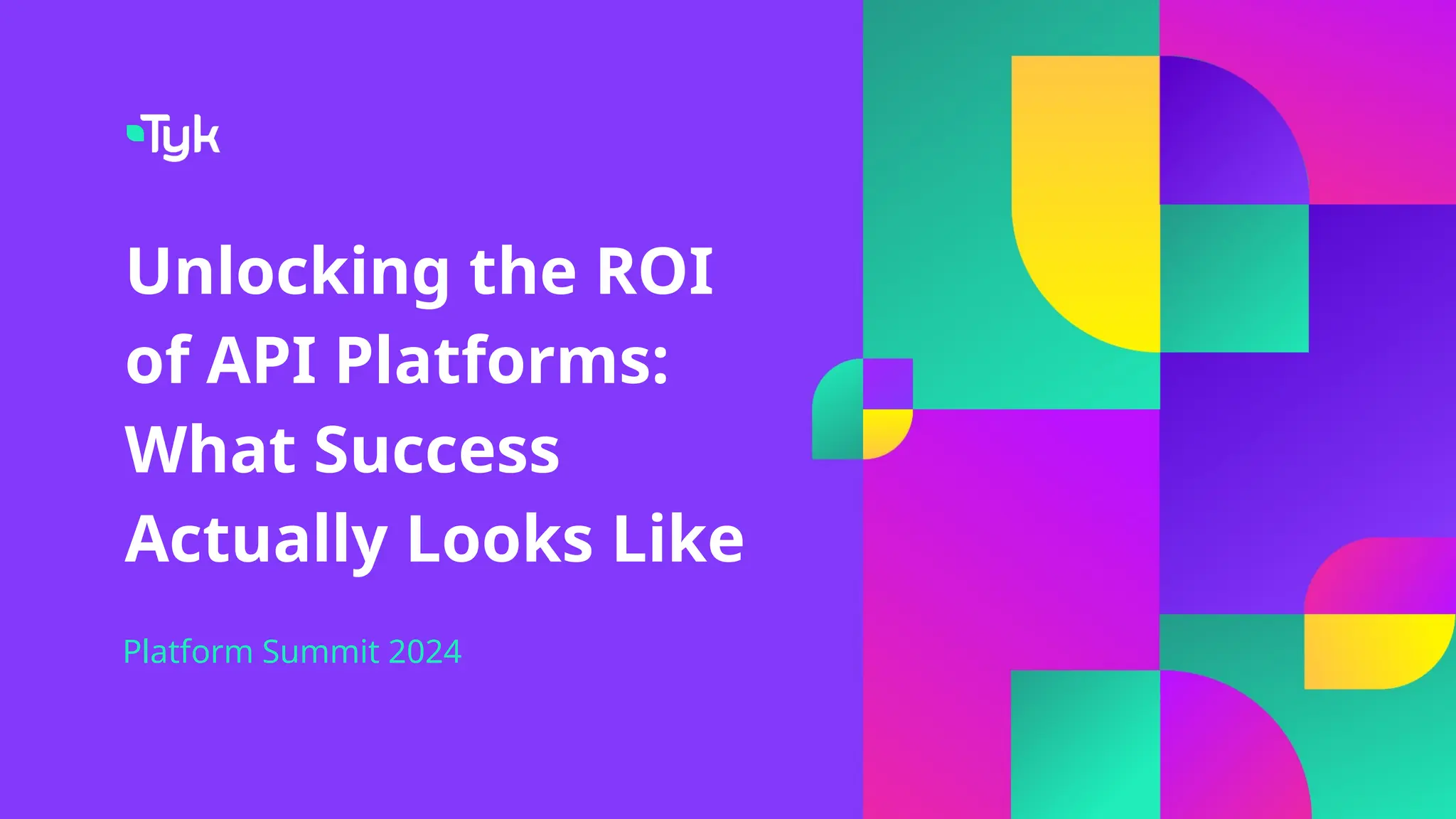 Tyk

Unlocking the ROI of API Platforms: What Success Actually Looks Like

Platform Summit 2024